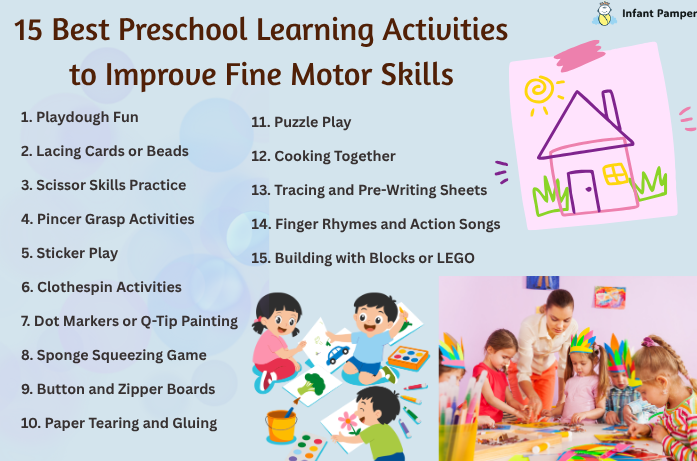 Infant Pamper

15 Best Preschool Learning Activities to Improve Fine Motor Skills

1. Playdough Fun
2. Lacing Cards or Beads
3. Scissor Skills Practice
4. Pincer Grasp Activities
5. Sticker Play
6. Clothespin Activities
7. Dot Markers or Q-Tip Painting
8. Sponge Squeezing Game
9. Button and Zipper Boards
10. Paper Tearing and Gluing

11. Puzzle Play
12. Cooking Together
13. Tracing and Pre-Writing Sheets
14. Finger Rhymes and Action Songs
15. Building with Blocks or LEGO